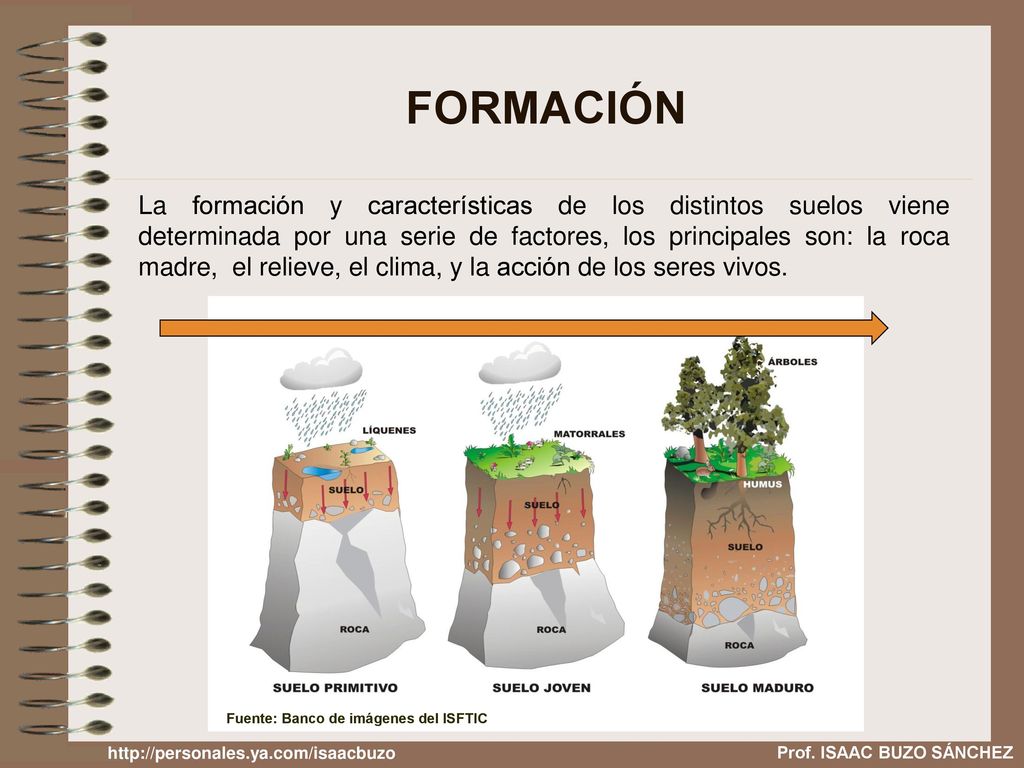 FORMACIÓN

La formación y características de los distintos suelos viene determinada por una serie de factores, los principales son: la roca madre, el relieve, el clima, y la acción de los seres vivos.

LÍQUENES
SUELO
ROCA
SUELO PRIMITIVO

MATORRALES
SUELO
ROCA
SUELO JOVEN

ÁRBOLES
HUMUS
SUELO
ROCA
SUELO MADURO

Fuente: Banco de imágenes del ISFTIC

http://personales.ya.com/isaacbuzo
Prof. ISAAC BUZO SÁNCHEZ